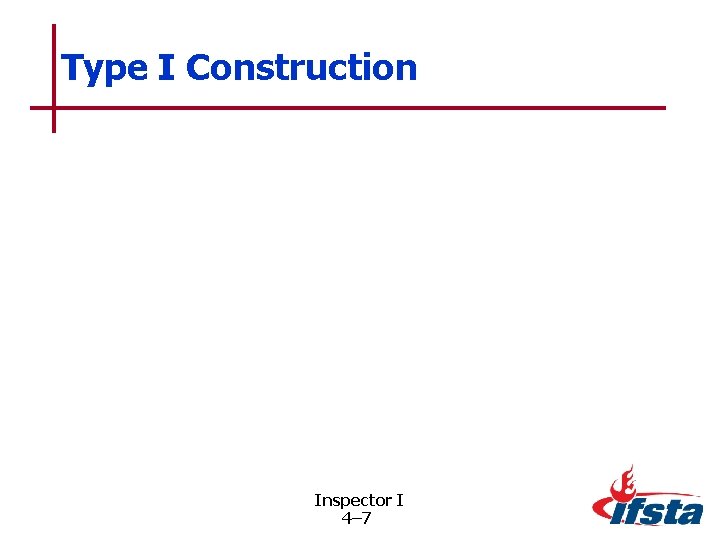 Type I Construction

Inspector I
4–7

ifsta